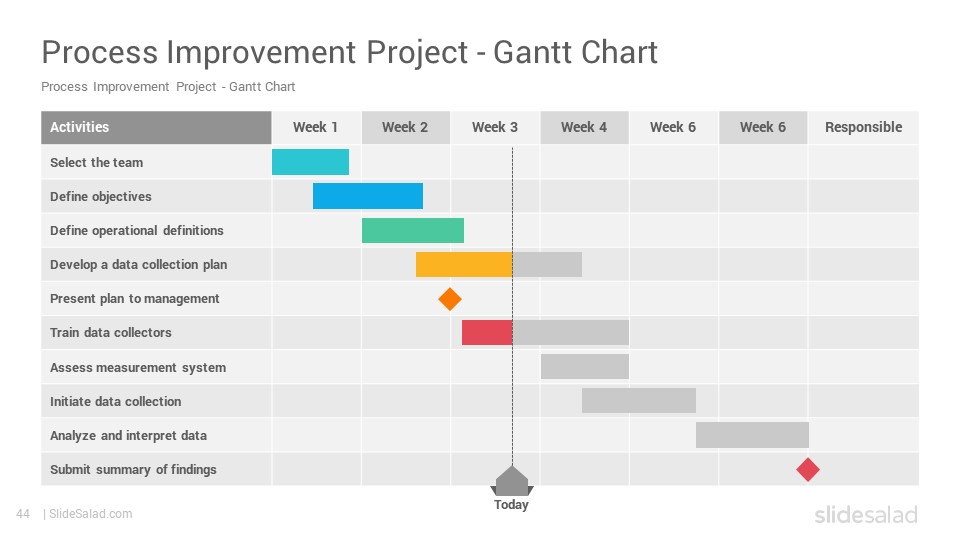 Process Improvement Project - Gantt Chart

Process Improvement Project - Gantt Chart

| Activities | Week 1 | Week 2 | Week 3 | Week 4 | Week 6 | Week 6 | Responsible |
|---|---|---|---|---|---|---|---|
| Select the team | | | | | | | |
| Define objectives | | | | | | | |
| Define operational definitions | | | | | | | |
| Develop a data collection plan | | | | | | | |
| Present plan to management | | | | | | | |
| Train data collectors | | | | | | | |
| Assess measurement system | | | | | | | |
| Initiate data collection | | | | | | | |
| Analyze and interpret data | | | | | | | |
| Submit summary of findings | | | | | | | |

Today

44 | SlideSalad.com

slidesalad